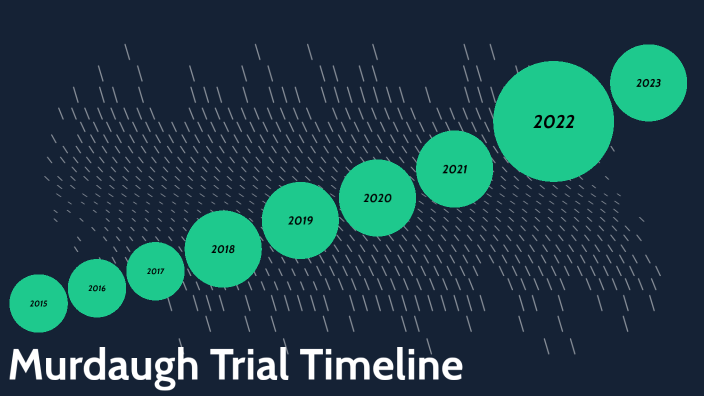 2015

2016

2017

2018

2019

2020

2021

2022

2023

Murdaugh Trial Timeline